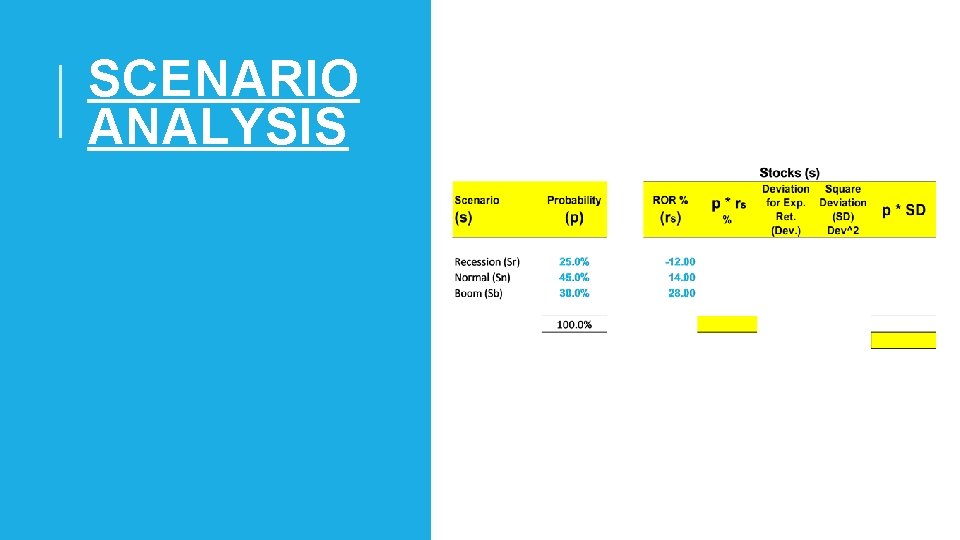 SCENARIO ANALYSIS

Stocks (s)

| Scenario (s) | Probability (p) | ROR % (rs) | p * rs % | Deviation for Exp. Ret. (Dev.) | Square Deviation (SD) Dev^2 | p * SD |
|---|---|---|---|---|---|---|
| Recession (Sr) | 25.0% | -12.00 | | | | |
| Normal (Sn) | 45.0% | 14.00 | | | | |
| Boom (Sb) | 30.0% | 28.00 | | | | |
| | 100.0% | | | | | |